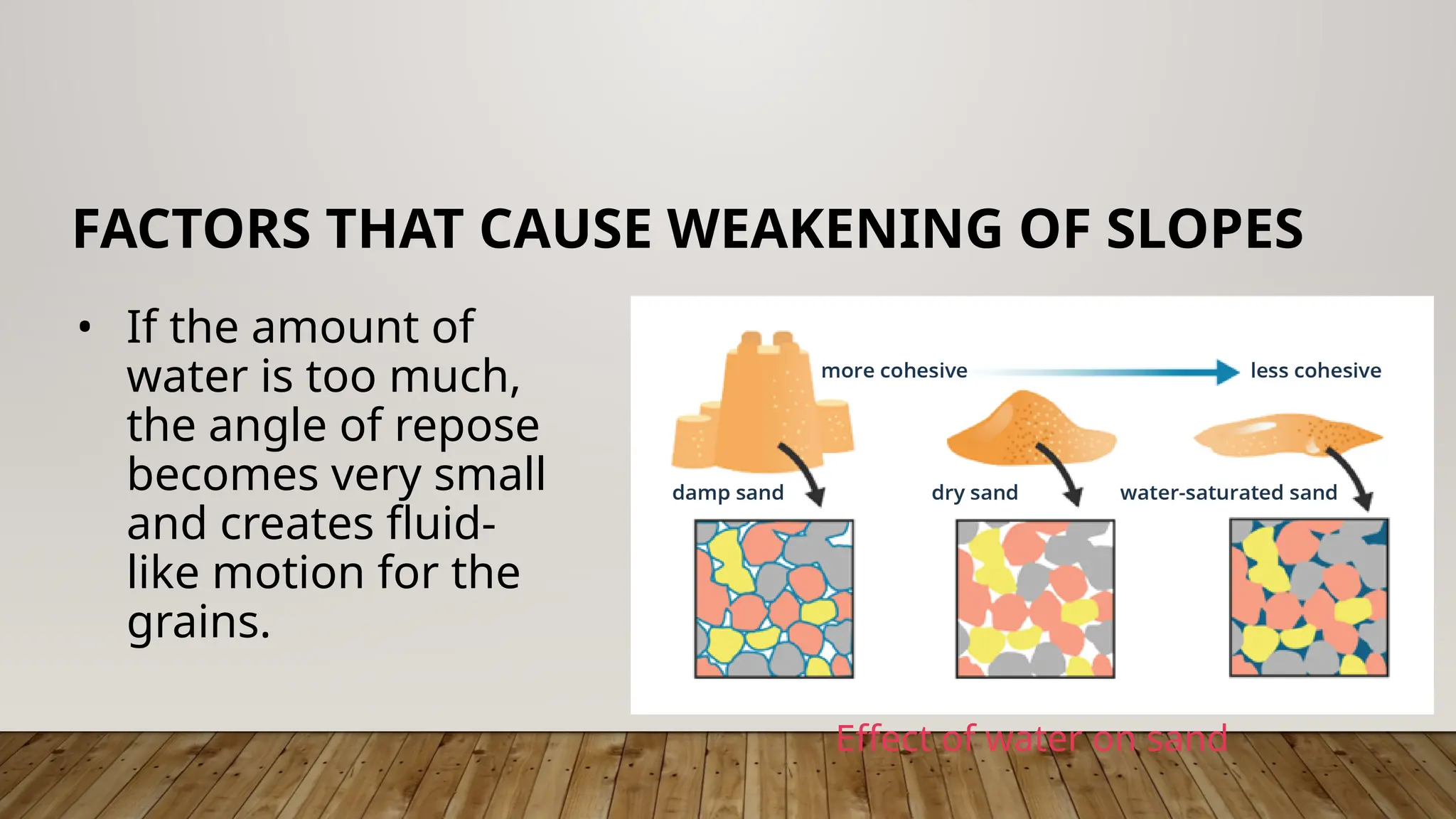 FACTORS THAT CAUSE WEAKENING OF SLOPES

• If the amount of water is too much, the angle of repose becomes very small and creates fluid-like motion for the grains.

more cohesive

less cohesive

damp sand

dry sand

water-saturated sand

Effect of water on sand